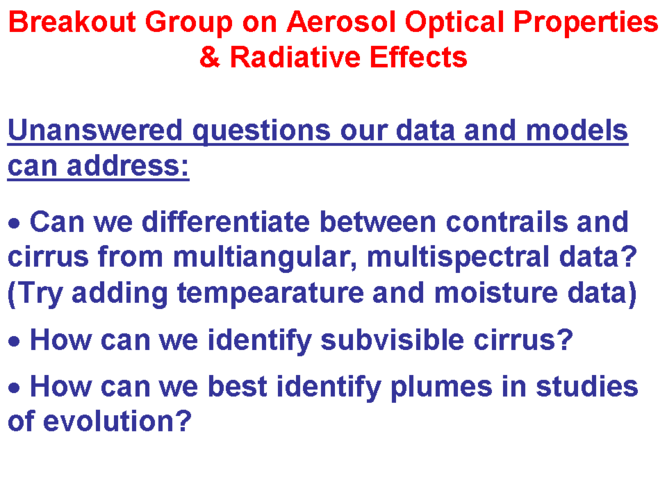 Breakout Group on Aerosol Optical Properties & Radiative Effects

Unanswered questions our data and models can address:

• Can we differentiate between contrails and cirrus from multiangular, multispectral data? (Try adding tempearature and moisture data)

• How can we identify subvisible cirrus?

• How can we best identify plumes in studies of evolution?